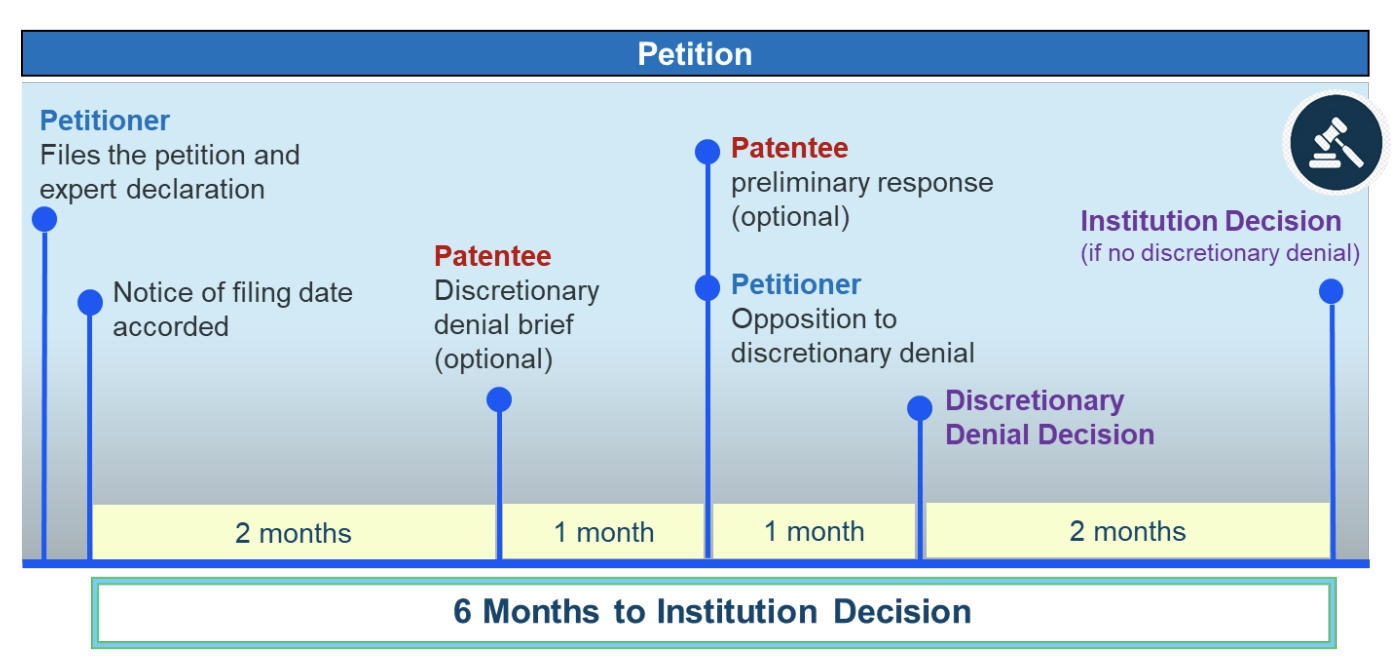 Petition

Petitioner
Files the petition and expert declaration

Notice of filing date accorded

Patentee
Discretionary denial brief (optional)

Patentee
preliminary response (optional)

Petitioner
Opposition to discretionary denial

Discretionary Denial Decision

Institution Decision
(if no discretionary denial)

2 months

1 month

1 month

2 months

6 Months to Institution Decision